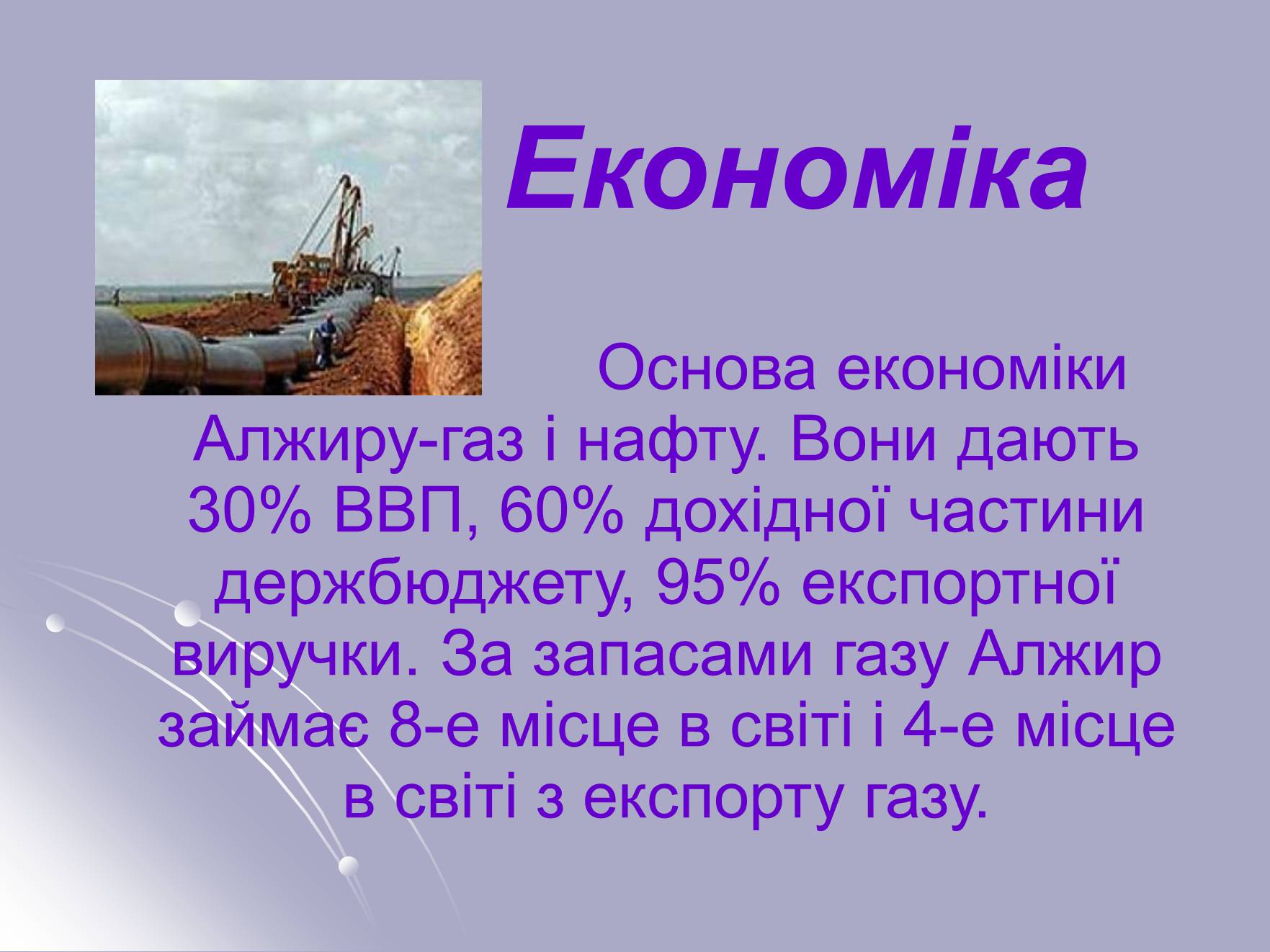 Економіка

Основа економіки Алжиру-газ і нафту. Вони дають 30% ВВП, 60% дохідної частини держбюджету, 95% експортної виручки. За запасами газу Алжир займає 8-е місце в світі і 4-е місце в світі з експорту газу.